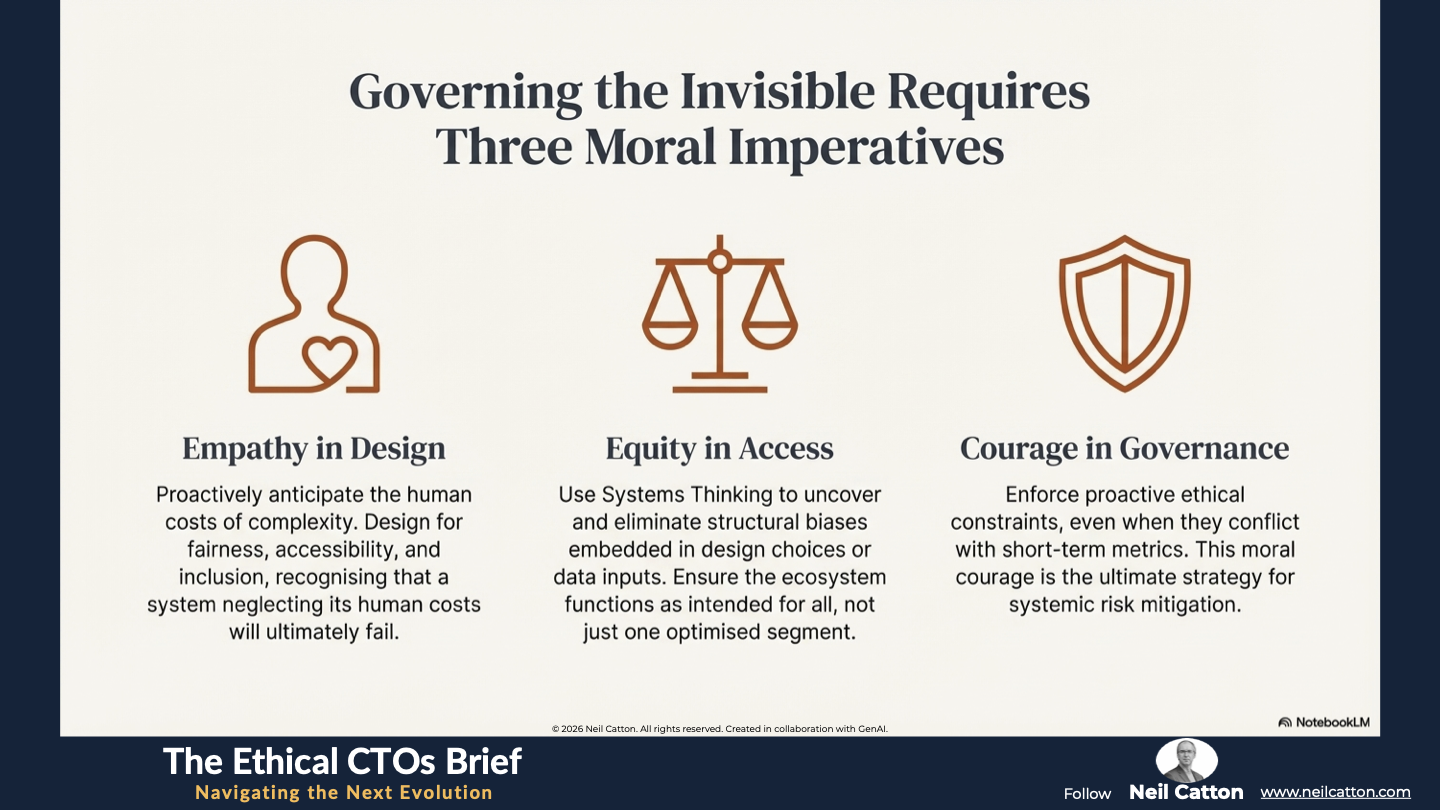 Governing the Invisible Requires Three Moral Imperatives

Empathy in Design

Proactively anticipate the human costs of complexity. Design for fairness, accessibility, and inclusion, recognising that a system neglecting its human costs will ultimately fail.

Equity in Access

Use Systems Thinking to uncover and eliminate structural biases embedded in design choices or data inputs. Ensure the ecosystem functions as intended for all, not just one optimised segment.

Courage in Governance

Enforce proactive ethical constraints, even when they conflict with short-term metrics. This moral courage is the ultimate strategy for systemic risk mitigation.

© 2026 Neil Catton. All rights reserved. Created in collaboration with GenAI.

NotebookLM

The Ethical CTOs Brief
Navigating the Next Evolution

Follow Neil Catton www.neilcatton.com